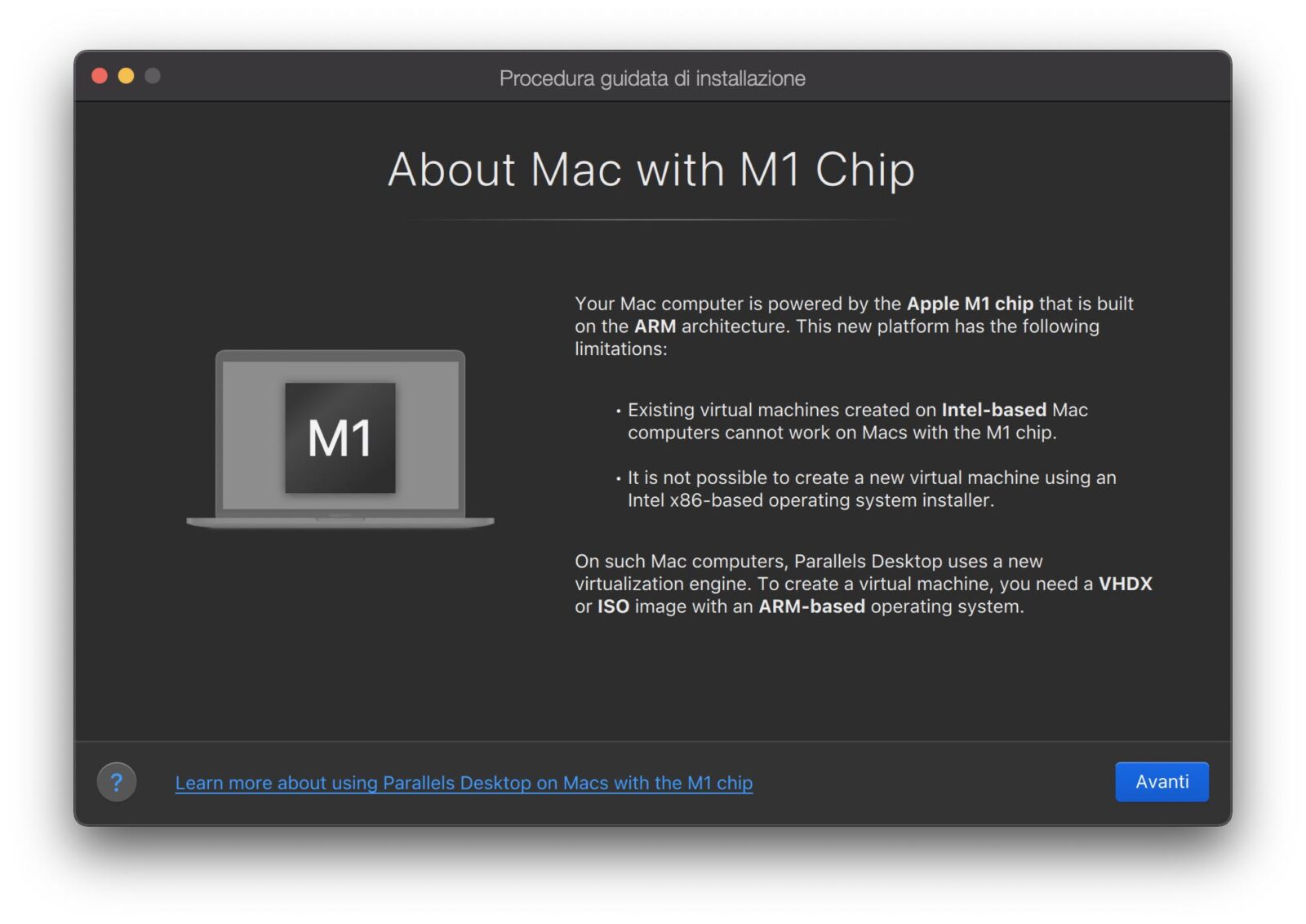 Procedura guidata di installazione

About Mac with M1 Chip

M1

Your Mac computer is powered by the Apple M1 chip that is built on the ARM architecture. This new platform has the following limitations:

• Existing virtual machines created on Intel-based Mac computers cannot work on Macs with the M1 chip.

• It is not possible to create a new virtual machine using an Intel x86-based operating system installer.

On such Mac computers, Parallels Desktop uses a new virtualization engine. To create a virtual machine, you need a VHDX or ISO image with an ARM-based operating system.

?

Learn more about using Parallels Desktop on Macs with the M1 chip

Avanti